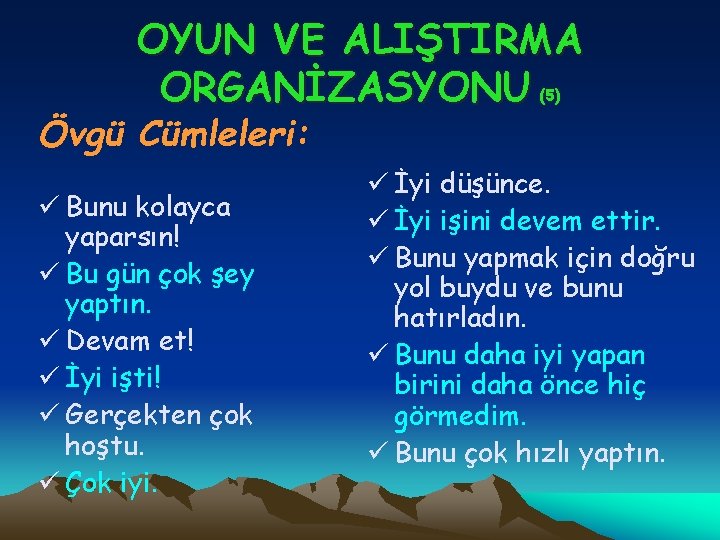 OYUN VE ALIŞTIRMA ORGANİZASYONU (5)

Övgü Cümleleri:

✓ Bunu kolayca yaparsın!
✓ Bu gün çok şey yaptın.
✓ Devam et!
✓ İyi işti!
✓ Gerçekten çok hoştu.
✓ Çok iyi.

✓ İyi düşünce.
✓ İyi işini devem ettir.
✓ Bunu yapmak için doğru yol buydu ve bunu hatırladın.
✓ Bunu daha iyi yapan birini daha önce hiç görmedim.
✓ Bunu çok hızlı yaptın.